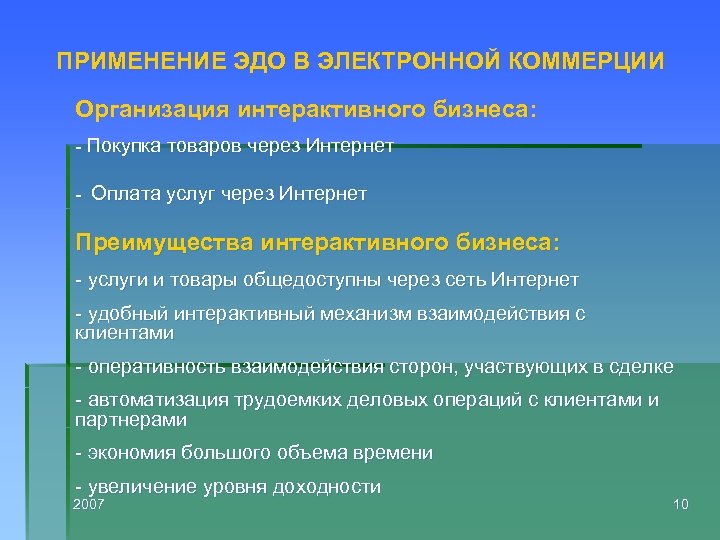 ПРИМЕНЕНИЕ ЭДО В ЭЛЕКТРОННОЙ КОММЕРЦИИ

Организация интерактивного бизнеса:

- Покупка товаров через Интернет

- Оплата услуг через Интернет

Преимущества интерактивного бизнеса:

- услуги и товары общедоступны через сеть Интернет

- удобный интерактивный механизм взаимодействия с клиентами

- оперативность взаимодействия сторон, участвующих в сделке

- автоматизация трудоемких деловых операций с клиентами и партнерами

- экономия большого объема времени

- увеличение уровня доходности

2007

10